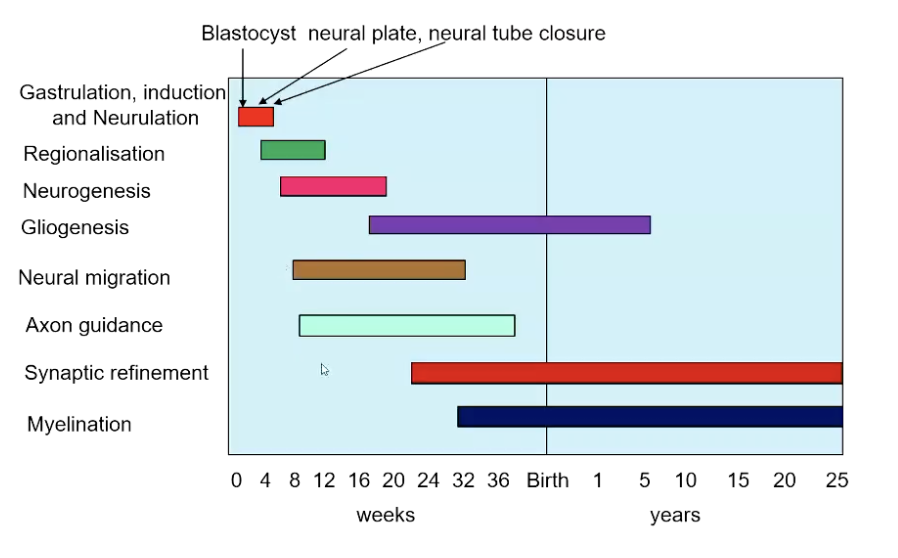 Blastocyst neural plate, neural tube closure

Gastrulation, induction and Neurulation

Regionalisation

Neurogenesis

Gliogenesis

Neural migration

Axon guidance

Synaptic refinement

Myelination

0 4 8 12 16 20 24 32 36 Birth 1 5 10 15 20 25

weeks

years